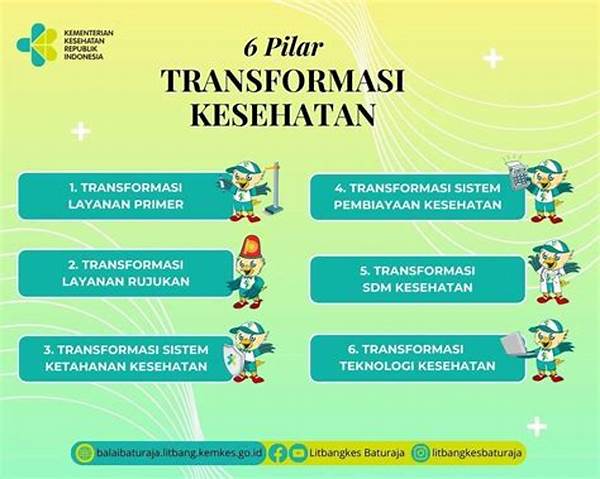 KEMENTERIAN KESEHATAN REPUBLIK INDONESIA

6 Pilar
TRANSFORMASI KESEHATAN

1. TRANSFORMASI LAYANAN PRIMER

2. TRANSFORMASI LAYANAN RUJUKAN

3. TRANSFORMASI SISTEM KETAHANAN KESEHATAN

4. TRANSFORMASI SISTEM PEMBIAYAAN KESEHATAN

5. TRANSFORMASI SDM KESEHATAN

6. TRANSFORMASI TEKNOLOGI KESEHATAN

balaibaturaja.litbang.kemkes.go.id
Litbangkes Baturaja
litbangkesbaturaja